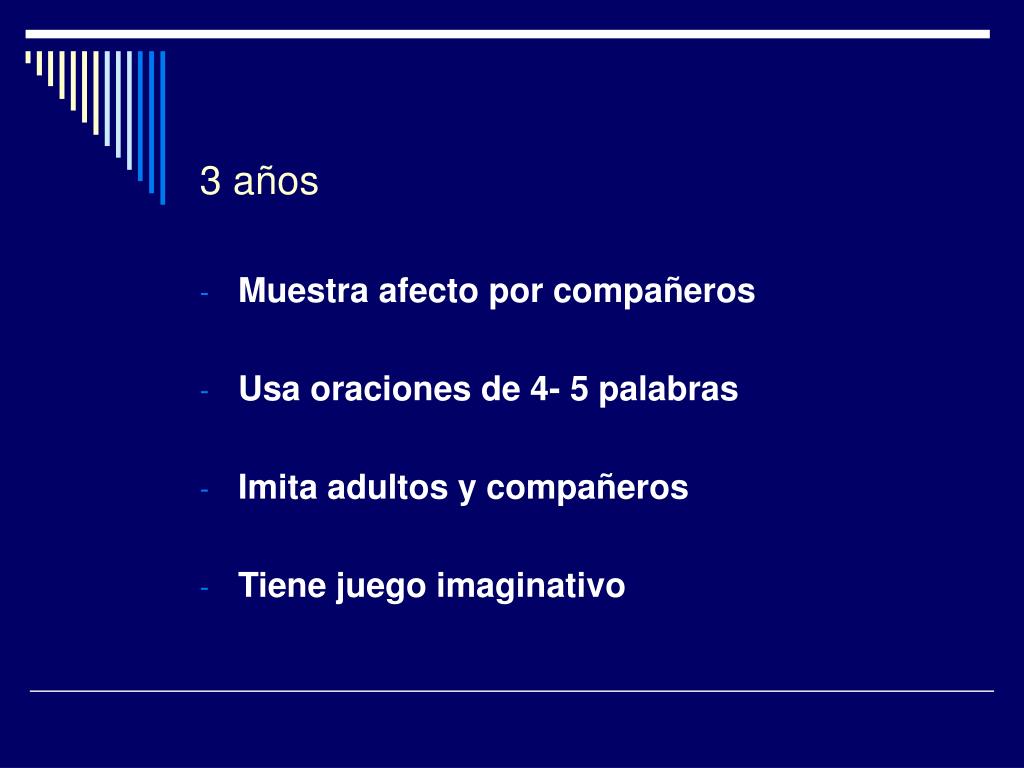 3 años

- Muestra afecto por compañeros
- Usa oraciones de 4- 5 palabras
- Imita adultos y compañeros
- Tiene juego imaginativo